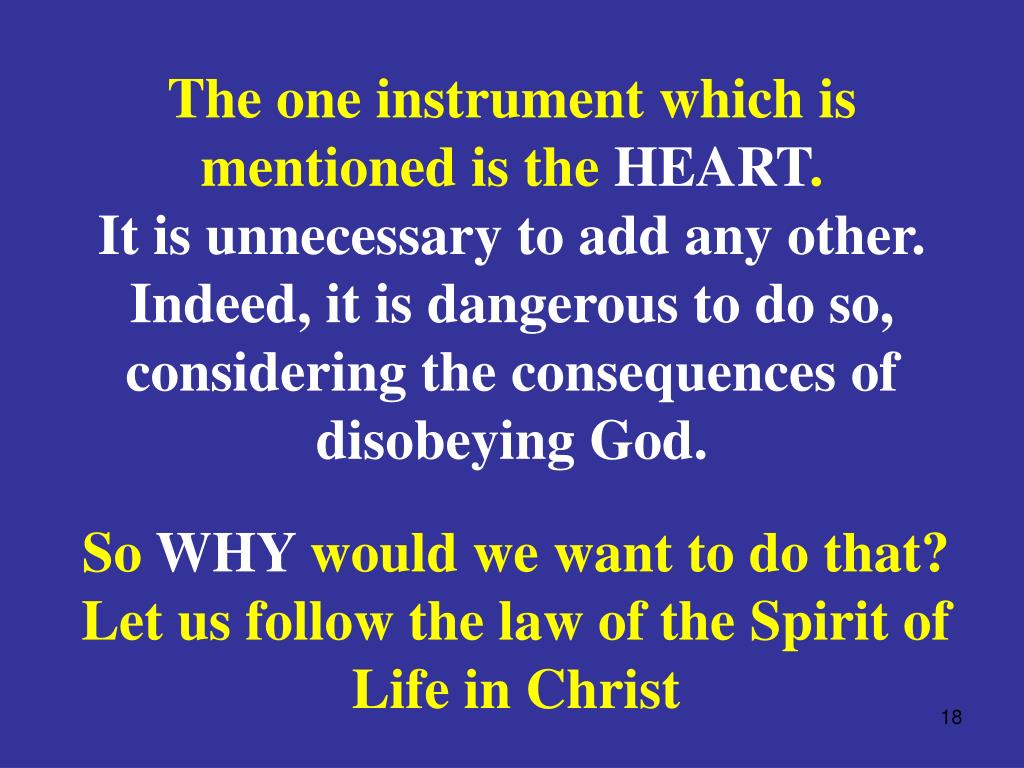 The one instrument which is mentioned is the HEART.
It is unnecessary to add any other. Indeed, it is dangerous to do so, considering the consequences of disobeying God.

So WHY would we want to do that? Let us follow the law of the Spirit of Life in Christ

18